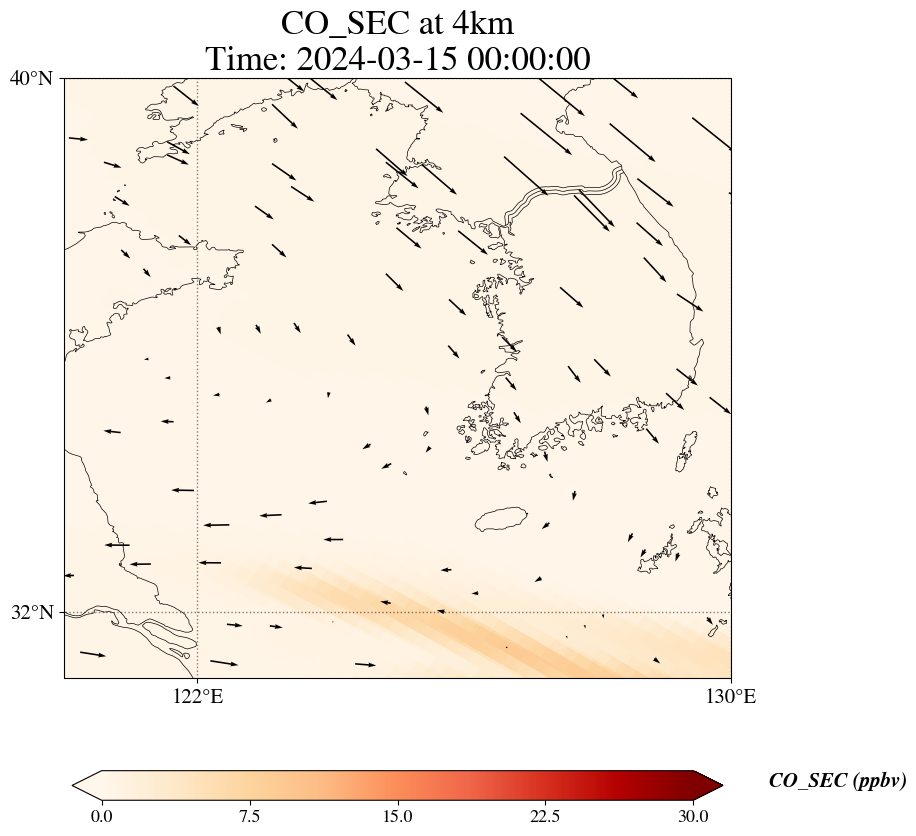 CO_SEC at 4km
Time: 2024-03-15 00:00:00

40°N
32°N
122°E
130°E

0.0
7.5
15.0
22.5
30.0
CO_SEC (ppbv)